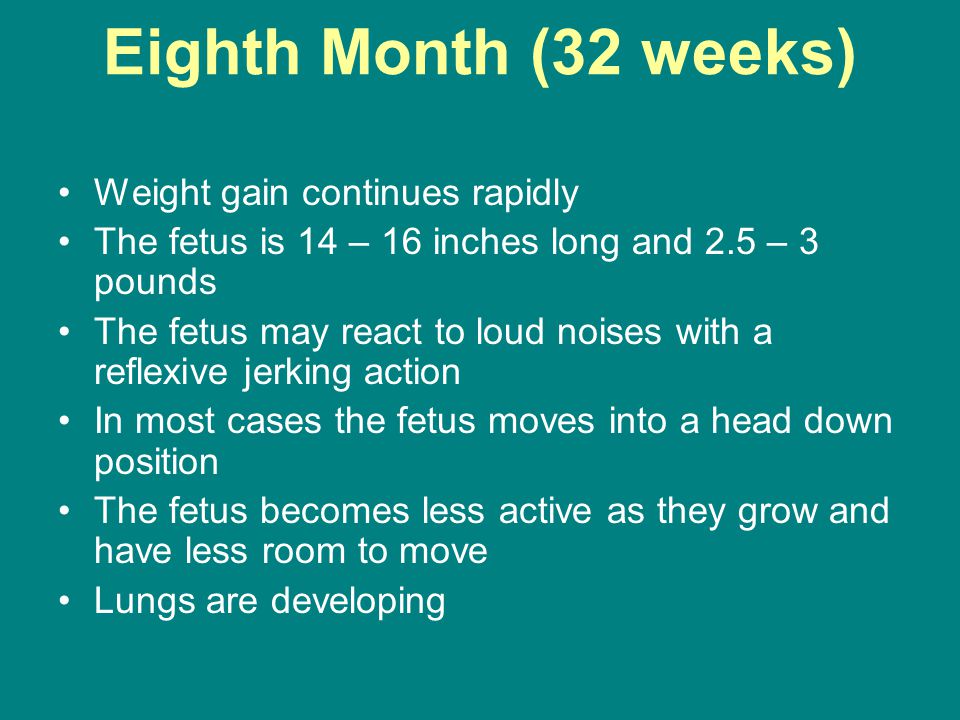 Eighth Month (32 weeks)

• Weight gain continues rapidly
• The fetus is 14 – 16 inches long and 2.5 – 3 pounds
• The fetus may react to loud noises with a reflexive jerking action
• In most cases the fetus moves into a head down position
• The fetus becomes less active as they grow and have less room to move
• Lungs are developing